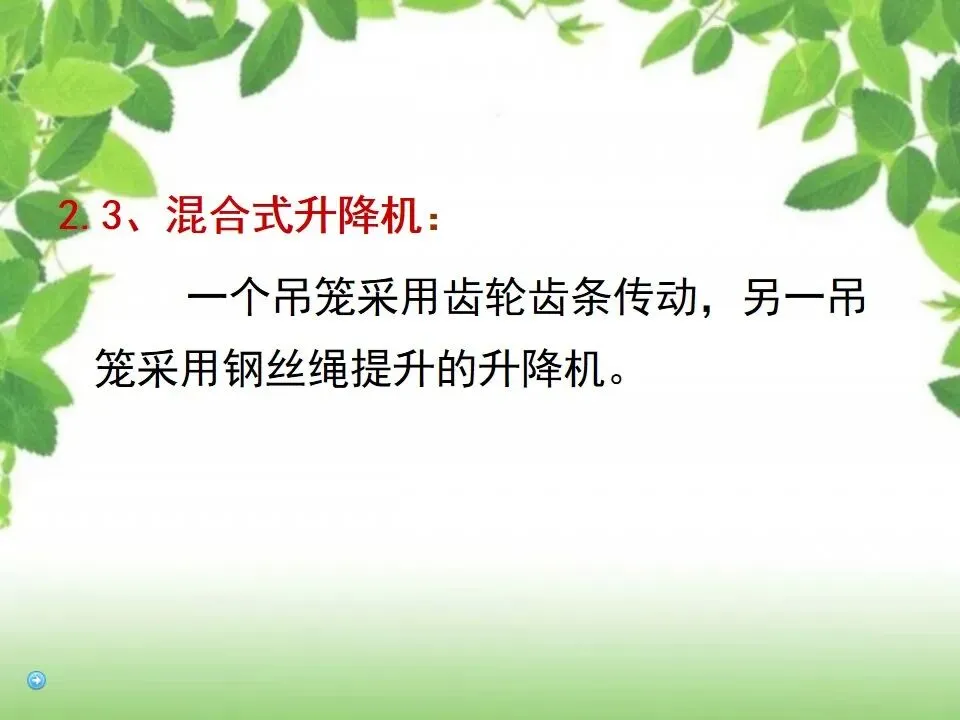 2.3、混合式升降机：

一个吊笼采用齿轮齿条传动，另一吊笼采用钢丝绳提升的升降机。